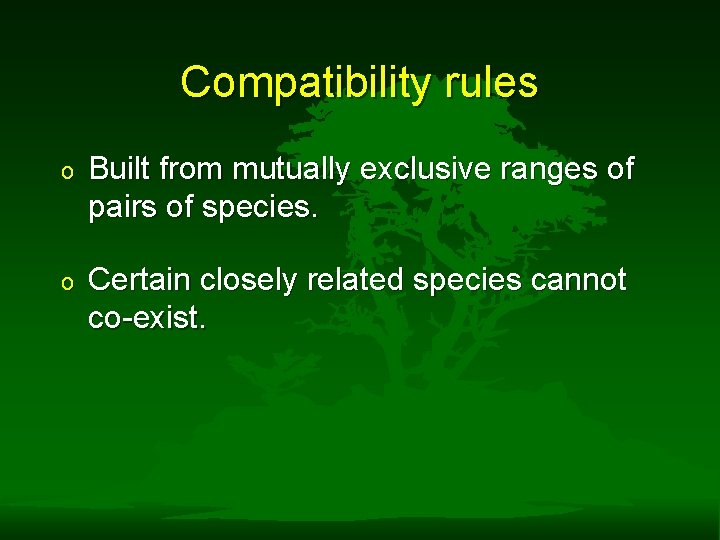 Compatibility rules

o Built from mutually exclusive ranges of pairs of species.

o Certain closely related species cannot co-exist.